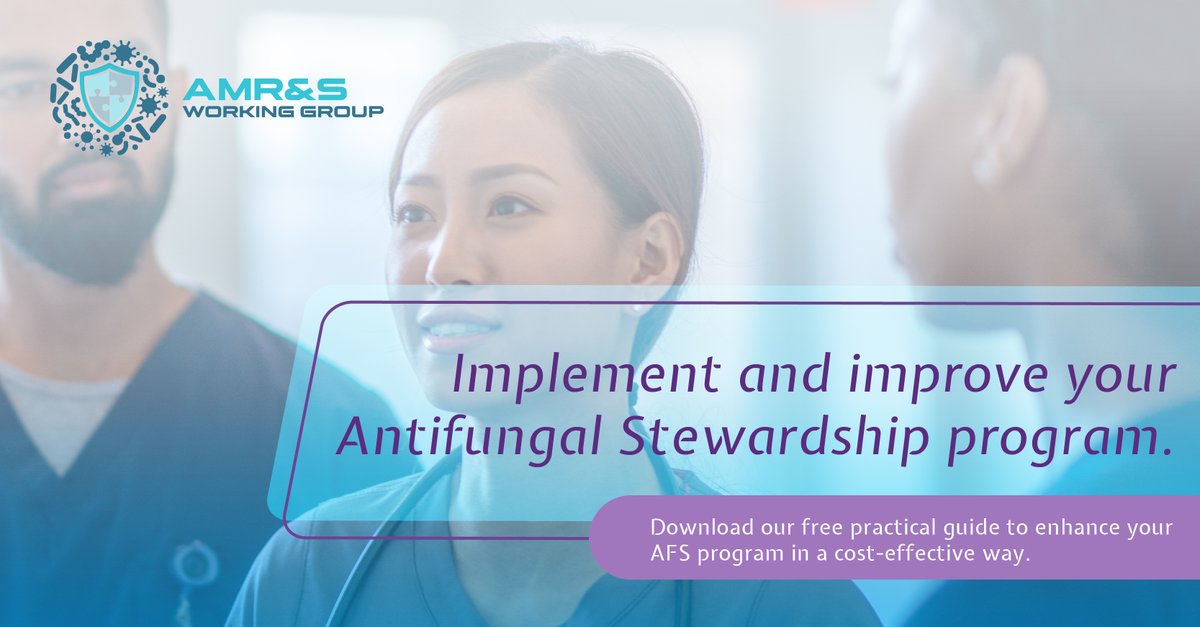 AMR&S
WORKING GROUP

Implement and improve your Antifungal Stewardship program.

Download our free practical guide to enhance your AFS program in a cost-effective way.